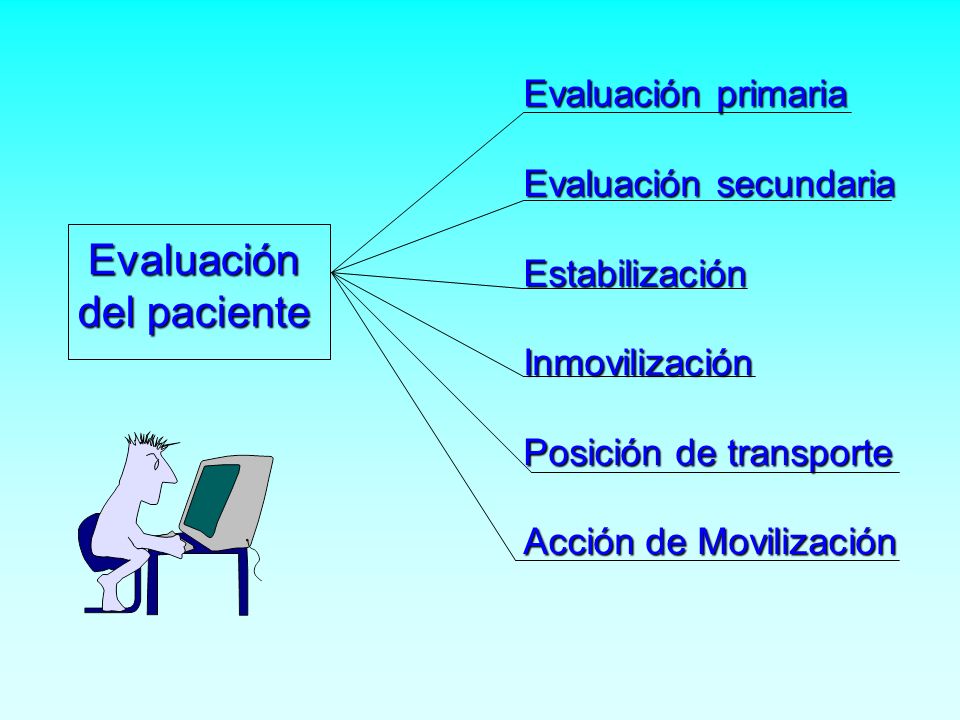 Evaluación del paciente

Evaluación primaria

Evaluación secundaria

Estabilización

Inmovilización

Posición de transporte

Acción de Movilización